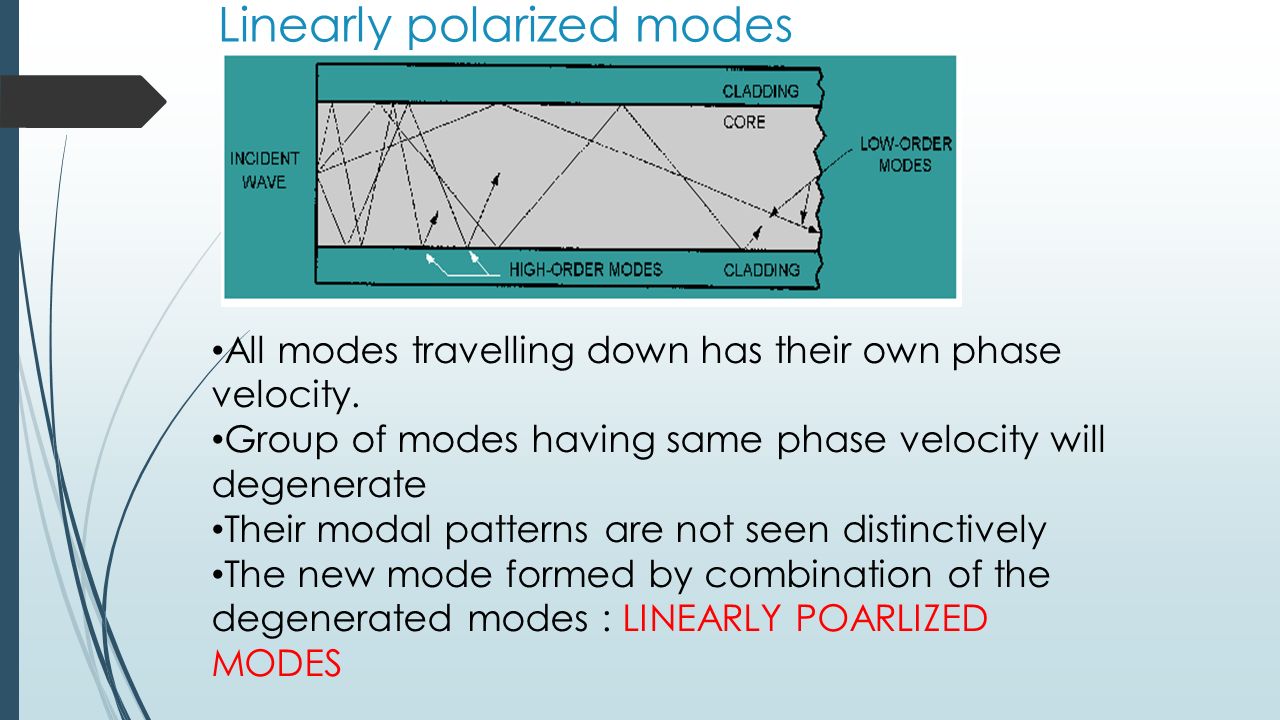 Linearly polarized modes

CLADDING
CORE
INCIDENT WAVE
LOW-ORDER MODES
HIGH-ORDER MODES
CLADDING

•All modes travelling down has their own phase velocity.
•Group of modes having same phase velocity will degenerate
•Their modal patterns are not seen distinctively
•The new mode formed by combination of the degenerated modes : LINEARLY POARLIZED MODES